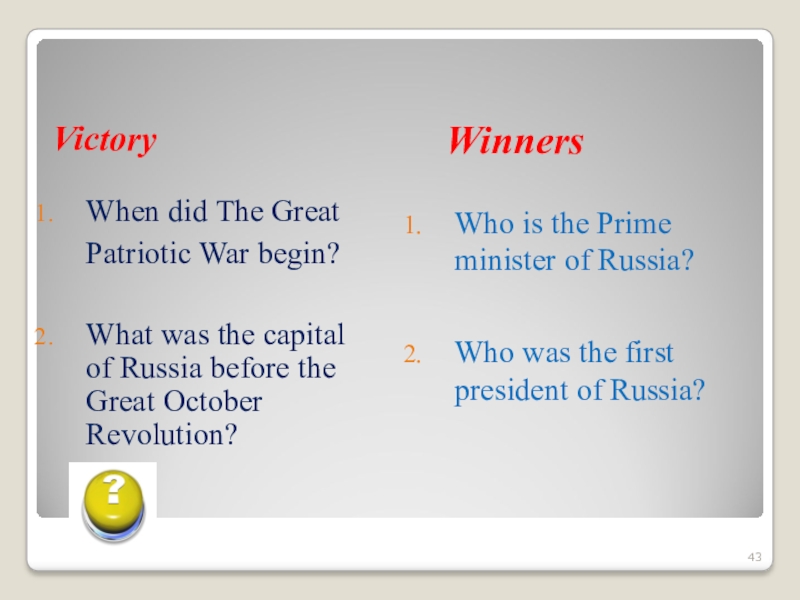 Victory

1. When did The Great Patriotic War begin?

2. What was the capital of Russia before the Great October Revolution?

?

Winners

1. Who is the Prime minister of Russia?

2. Who was the first president of Russia?

43